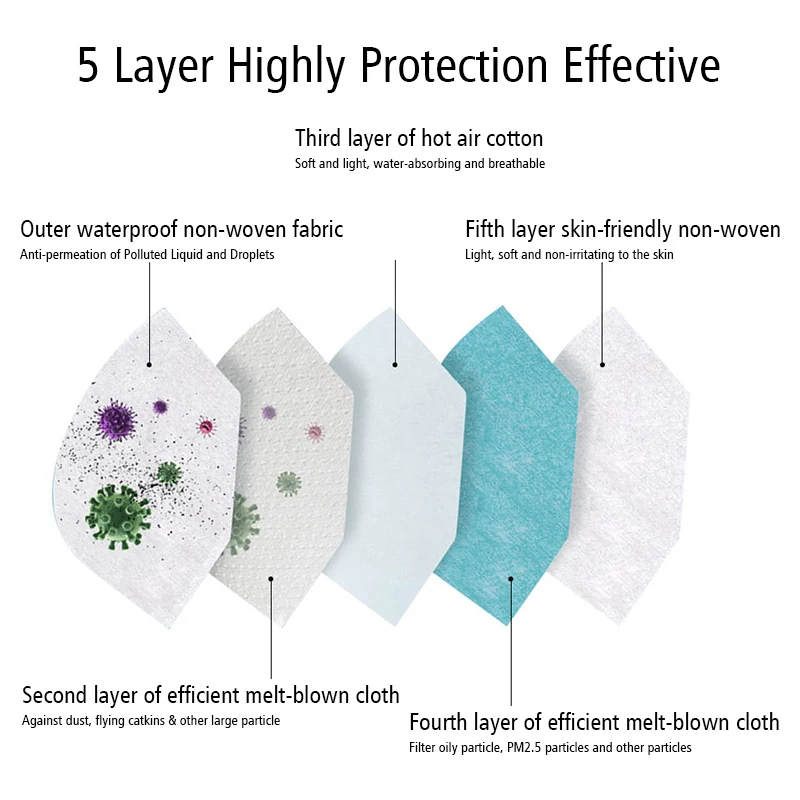 5 Layer Highly Protection Effective

Third layer of hot air cotton
Soft and light, water-absorbing and breathable

Outer waterproof non-woven fabric
Anti-permeation of Polluted Liquid and Droplets

Fifth layer skin-friendly non-woven
Light, soft and non-irritating to the skin

Second layer of efficient melt-blown cloth
Against dust, flying catkins & other large particle

Fourth layer of efficient melt-blown cloth
Filter oily particle, PM2.5 particles and other particles